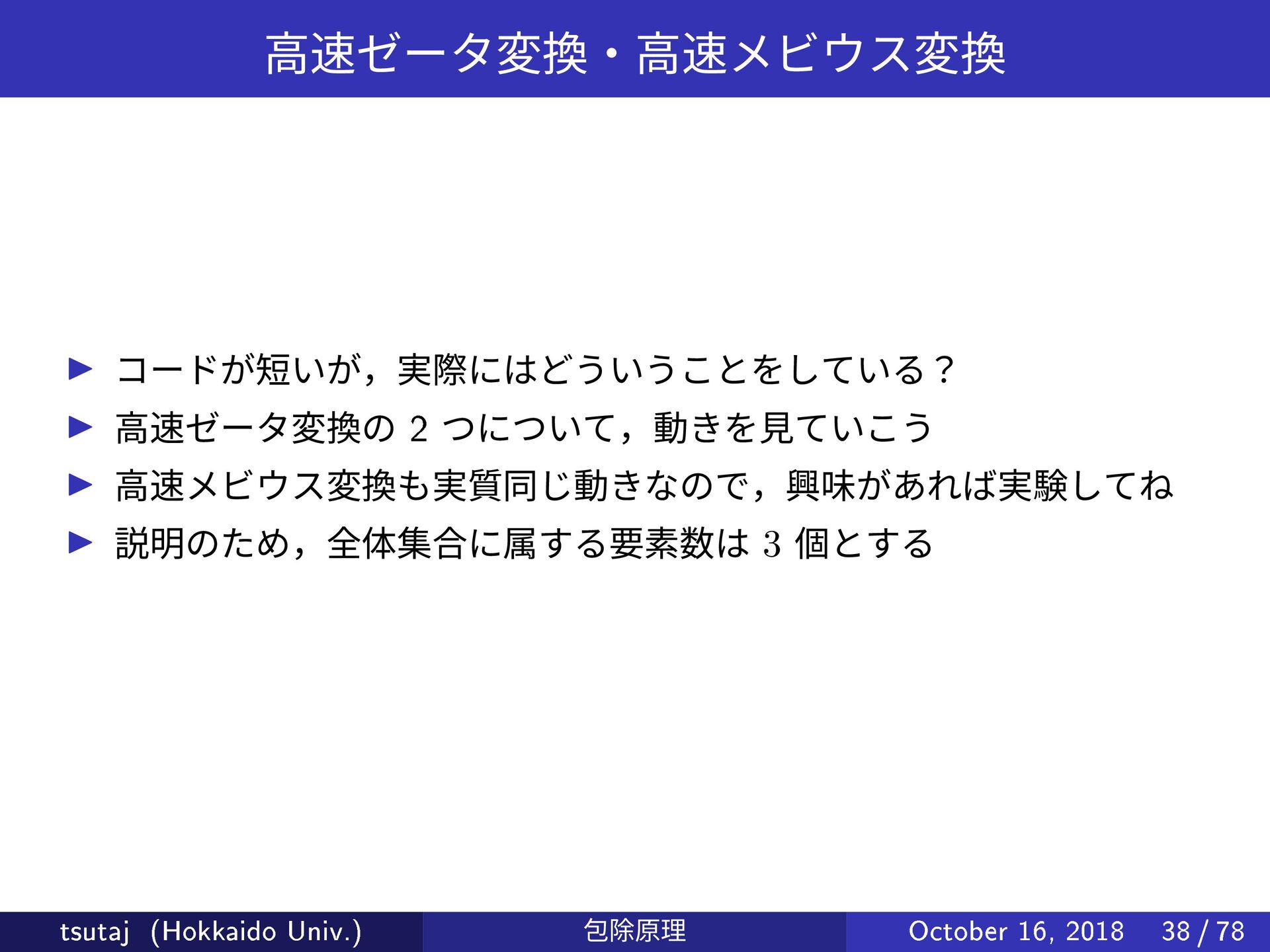 高速ゼータ変換・高速メビウス変換

▶ コードが短いが，実際にはどういうことをしている？
▶ 高速ゼータ変換の $2$ つについて，動きを見ていこう
▶ 高速メビウス変換も実質同じ動きなので，興味があれば実験してね
▶ 説明のため，全体集合に属する要素数は $3$ 個とする

tsutaj (Hokkaido Univ.) 包除原理 October 16, 2018 38 / 78